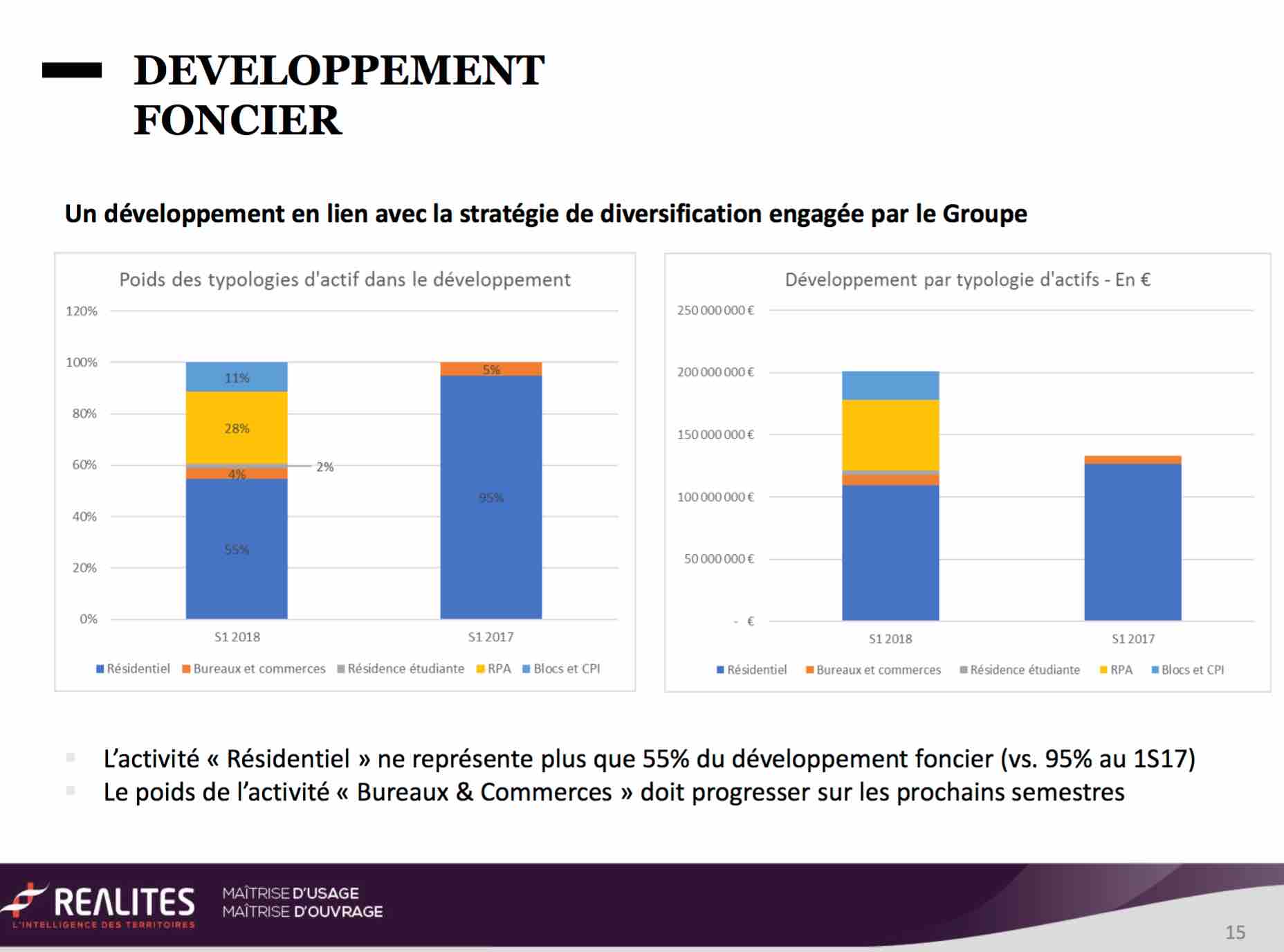 DEVELOPPEMENT FONCIER

Un développement en lien avec la stratégie de diversification engagée par le Groupe

Poids des typologies d'actif dans le développement

120%
100%
80%
60%
40%
20%
0%

11%
28%
2%
4%
55%
5%
95%

S1 2018
S1 2017

Résidentiel
Bureaux et commerces
Résidence étudiante
RPA
Blocs et CPI

Développement par typologie d'actifs - En €

250 000 000 €
200 000 000 €
150 000 000 €
100 000 000 €
50 000 000 €
- €

S1 2018
S1 2017

Résidentiel
Bureaux et commerces
Résidence étudiante
RPA
Blocs et CPI

L'activité « Résidentiel » ne représente plus que 55% du développement foncier (vs. 95% au 1S17)
Le poids de l'activité « Bureaux & Commerces » doit progresser sur les prochains semestres

REALITES
L'INTELLIGENCE DES TERRITOIRES
MAÎTRISE D'USAGE
MAÎTRISE D'OUVRAGE

15